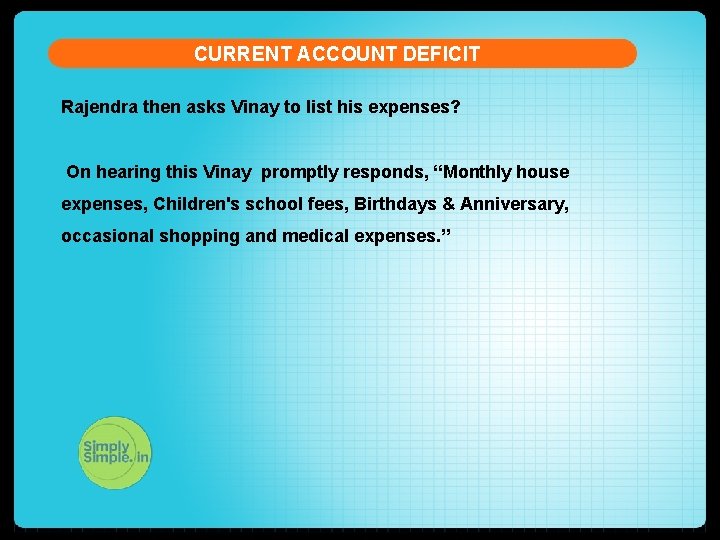 CURRENT ACCOUNT DEFICIT

Rajendra then asks Vinay to list his expenses?

On hearing this Vinay promptly responds, “Monthly house expenses, Children's school fees, Birthdays & Anniversary, occasional shopping and medical expenses.”

Simply Simple.in